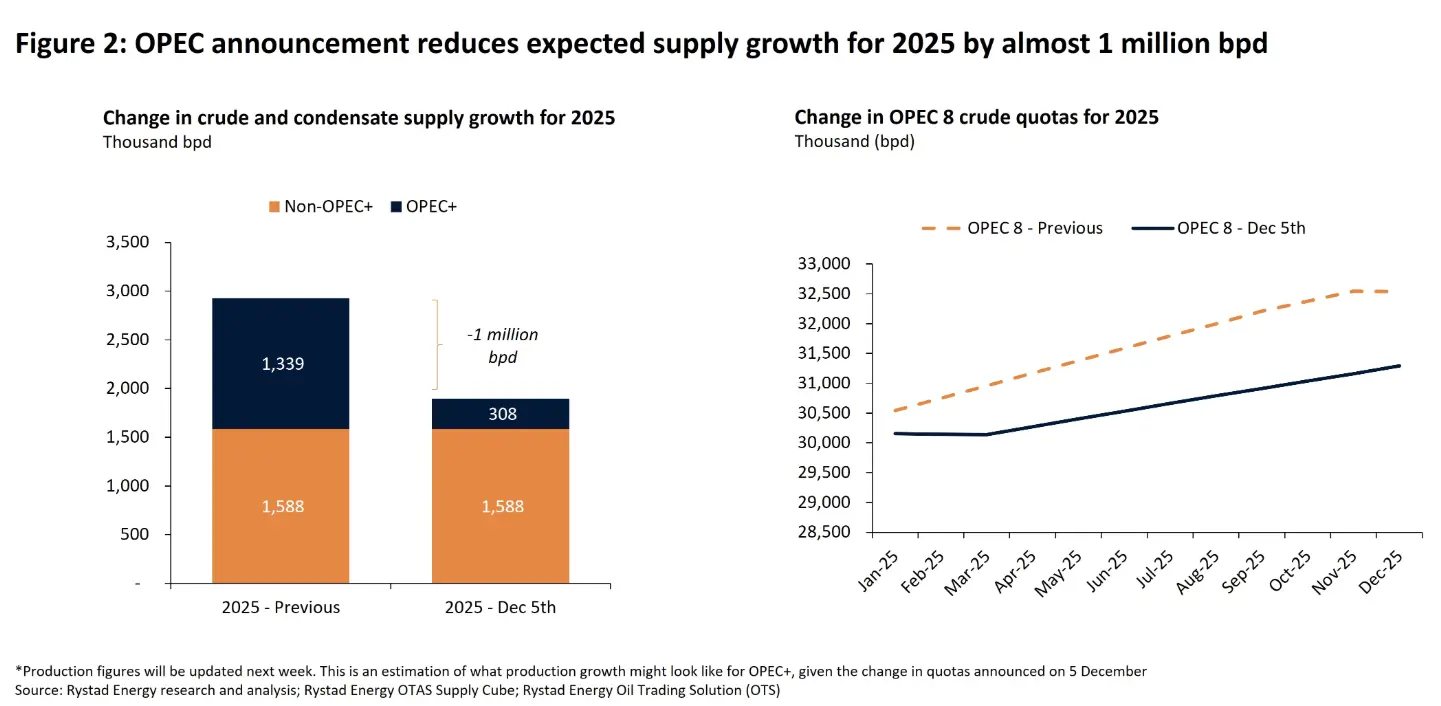 Figure 2: OPEC announcement reduces expected supply growth for 2025 by almost 1 million bpd

Change in crude and condensate supply growth for 2025
Thousand bpd

Non-OPEC+ OPEC+

3,500
3,000
2,500
2,000
1,500
1,000
500
-

1,339
1,588
308
1,588
-1 million bpd

2025 - Previous
2025 - Dec 5th

Change in OPEC 8 crude quotas for 2025
Thousand (bpd)

OPEC 8 - Previous
OPEC 8 - Dec 5th

33,000
32,500
32,000
31,500
31,000
30,500
30,000
29,500
29,000
28,500

Jan-25
Feb-25
Mar-25
Apr-25
May-25
Jun-25
Jul-25
Aug-25
Sep-25
Oct-25
Nov-25
Dec-25

*Production figures will be updated next week. This is an estimation of what production growth might look like for OPEC+, given the change in quotas announced on 5 December
Source: Rystad Energy research and analysis; Rystad Energy OTAS Supply Cube; Rystad Energy Oil Trading Solution (OTS)